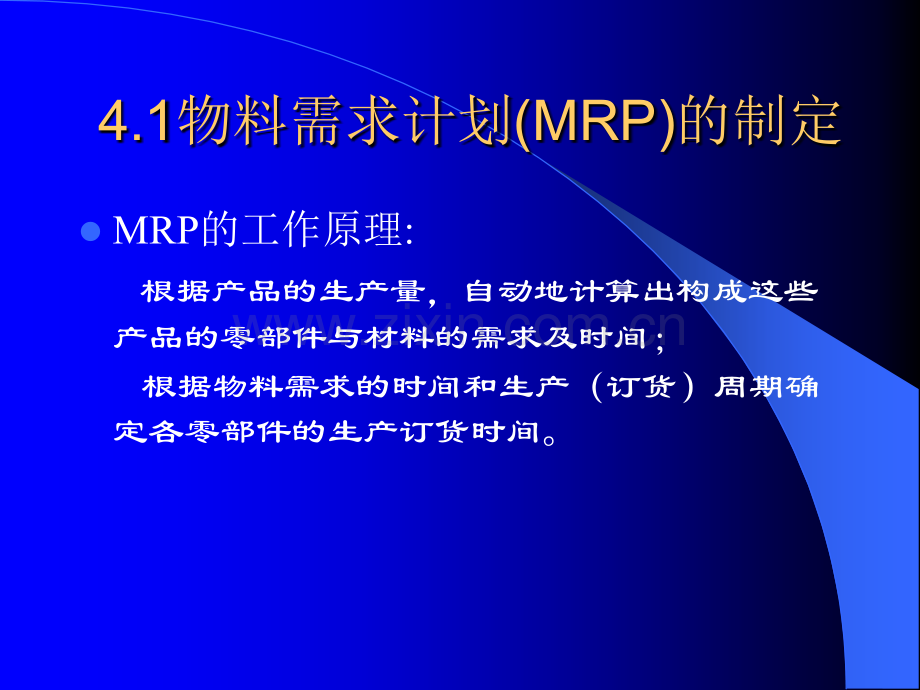 4.1物料需求计划(MRP)的制定

MRP的工作原理:

根据产品的生产量，自动地计算出构成这些产品的零部件与材料的需求及时间；

根据物料需求的时间和生产（订货）周期确定各零部件的生产订货时间。

www.zixin.com.cn